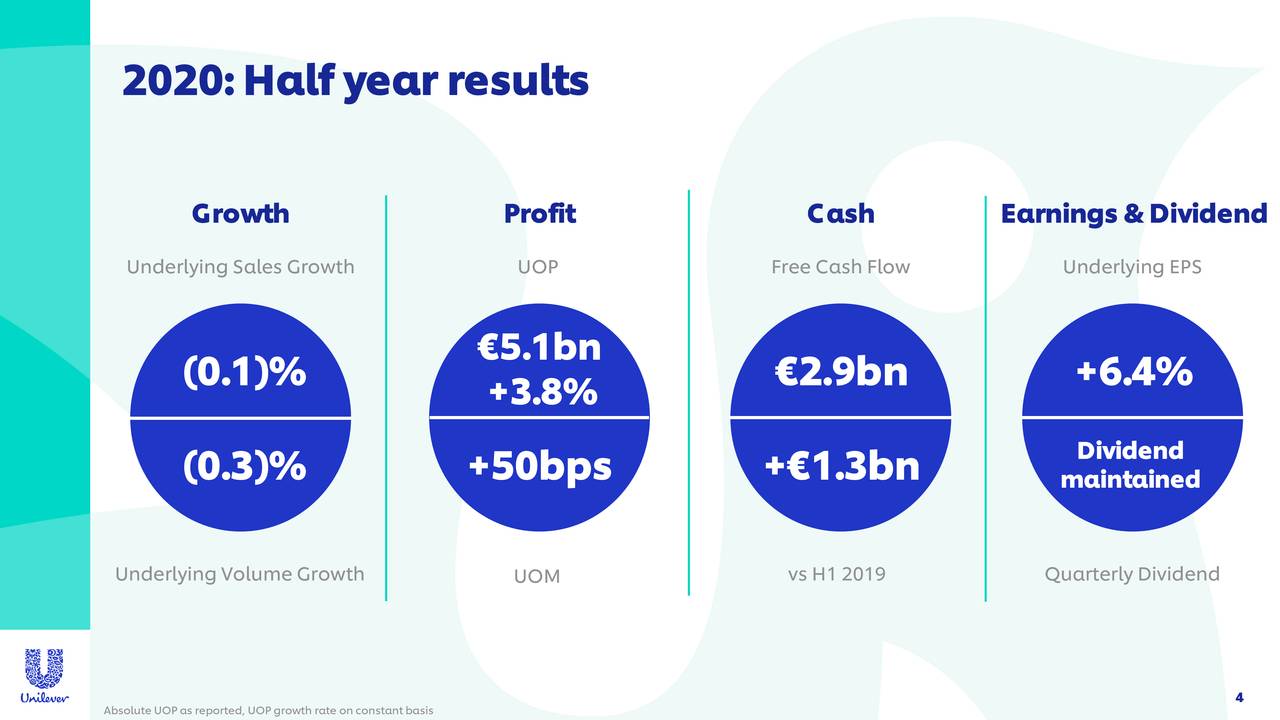 2020: Half year results

Growth

Underlying Sales Growth

(0.1)%

(0.3)%

Underlying Volume Growth

Profit

UOP

€5.1bn
+3.8%

+50bps

UOM

Cash

Free Cash Flow

€2.9bn

+€1.3bn

vs H1 2019

Earnings & Dividend

Underlying EPS

+6.4%

Dividend maintained

Quarterly Dividend

Unilever

Absolute UOP as reported, UOP growth rate on constant basis

4